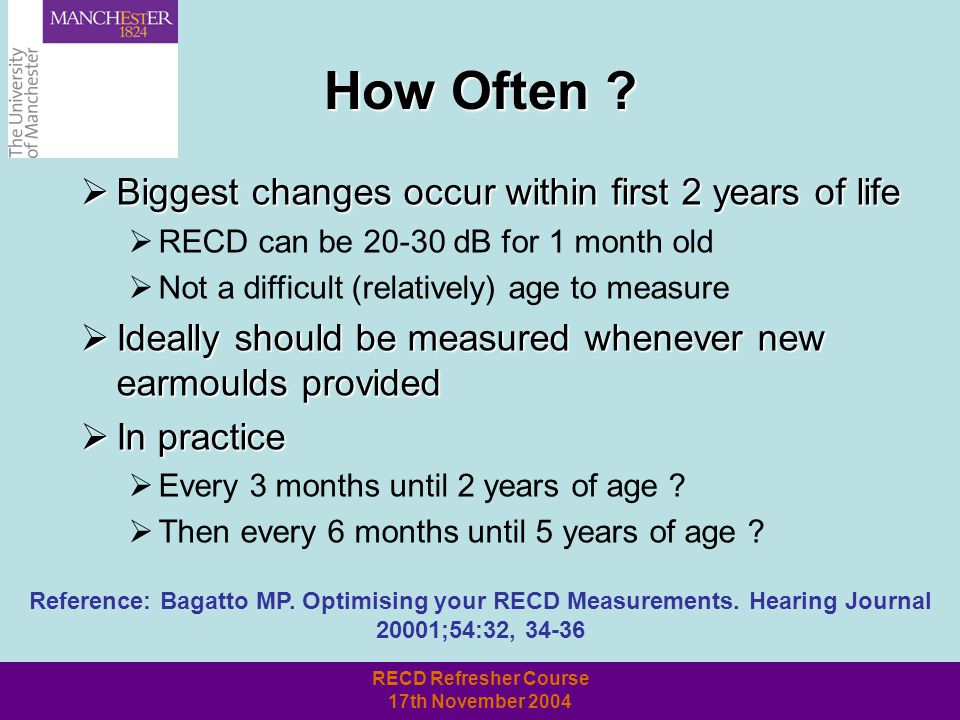 MANCHESTER 1824

The University of Manchester

How Often ?

➢ Biggest changes occur within first 2 years of life

➢ RECD can be 20-30 dB for 1 month old

➢ Not a difficult (relatively) age to measure

➢ Ideally should be measured whenever new earmoulds provided

➢ In practice

➢ Every 3 months until 2 years of age ?

➢ Then every 6 months until 5 years of age ?

Reference: Bagatto MP. Optimising your RECD Measurements. Hearing Journal 20001;54:32, 34-36

RECD Refresher Course
17th November 2004